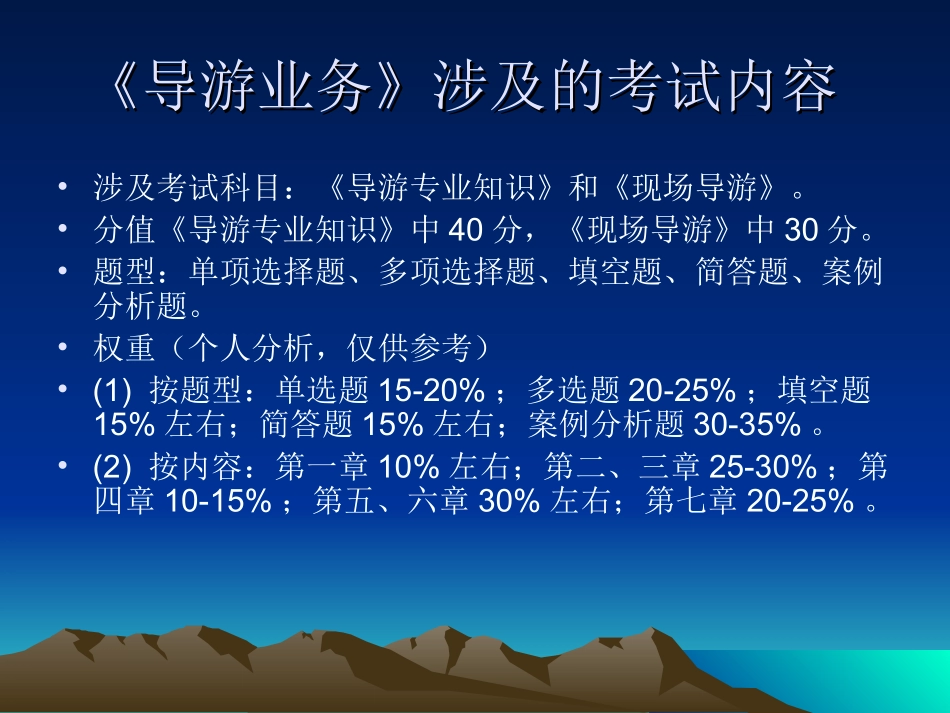 《导游业务》涉及的考试内容

• 涉及考试科目：《导游专业知识》和《现场导游》。
• 分值《导游专业知识》中 40 分，《现场导游》中 30 分。
• 题型：单项选择题、多项选择题、填空题、简答题、案例分析题。
• 权重（个人分析，仅供参考）
• (1) 按题型：单选题 15-20% ；多选题 20-25% ；填空题 15% 左右；简答题 15% 左右；案例分析题 30-35% 。
• (2) 按内容：第一章 10% 左右；第二、三章 25-30% ；第四章 10-15% ；第五、六章 30% 左右；第七章 20-25% 。